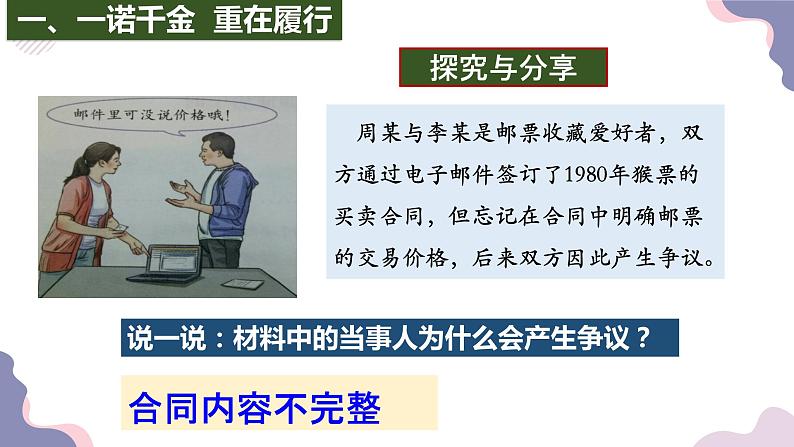 一、一诺千金 重在履行

探究与分享

邮件里可没说价格哦！

周某与李某是邮票收藏爱好者，双方通过电子邮件签订了1980年猴票的买卖合同，但忘记在合同中明确邮票的交易价格，后来双方因此产生争议。

说一说：材料中的当事人为什么会产生争议？

合同内容不完整